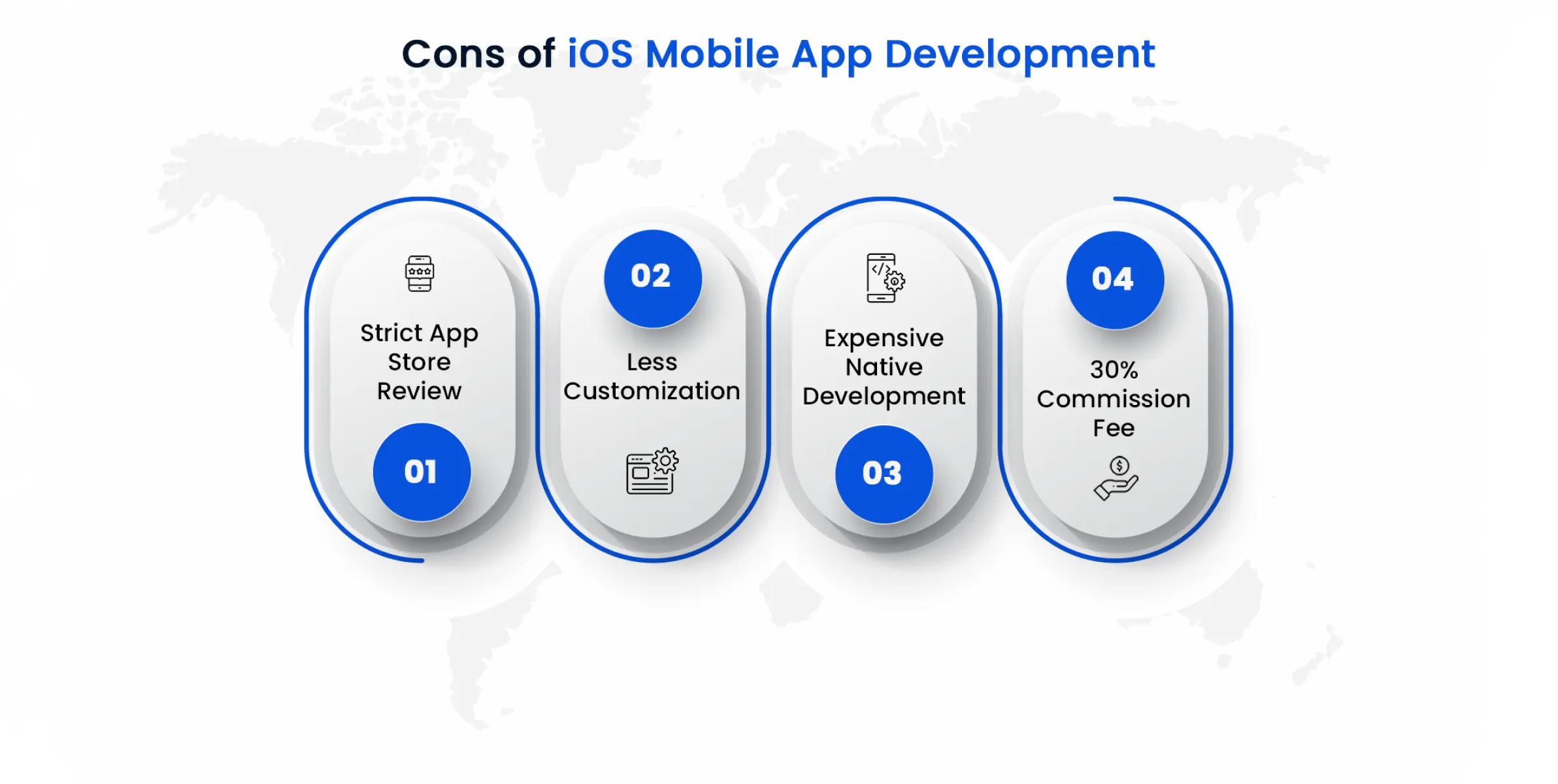 Cons of iOS Mobile App Development

Strict App Store Review

01

02

Less Customization

Expensive Native Development

03

04

30% Commission Fee